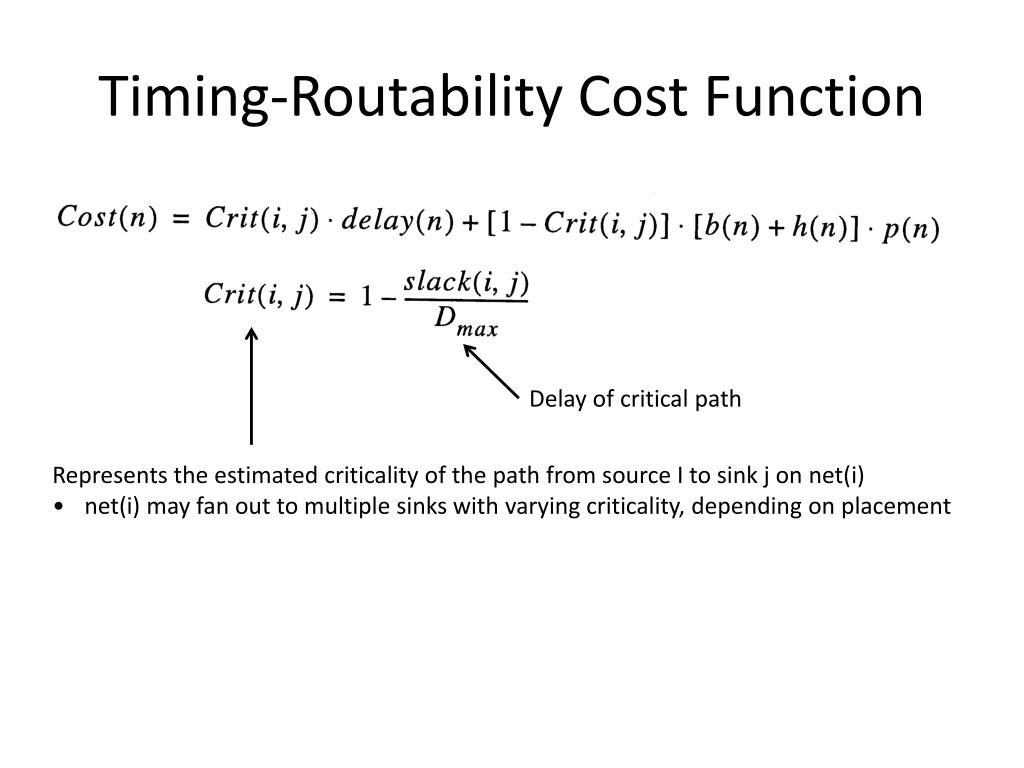 Timing-Routability Cost Function

$Cost(n) = Crit(i, j) \cdot delay(n) + [1 - Crit(i, j)] \cdot [b(n) + h(n)] \cdot p(n)$

$Crit(i, j) = 1 - \frac{slack(i, j)}{D_{max}}$

Delay of critical path

Represents the estimated criticality of the path from source I to sink j on net(i)
• net(i) may fan out to multiple sinks with varying criticality, depending on placement